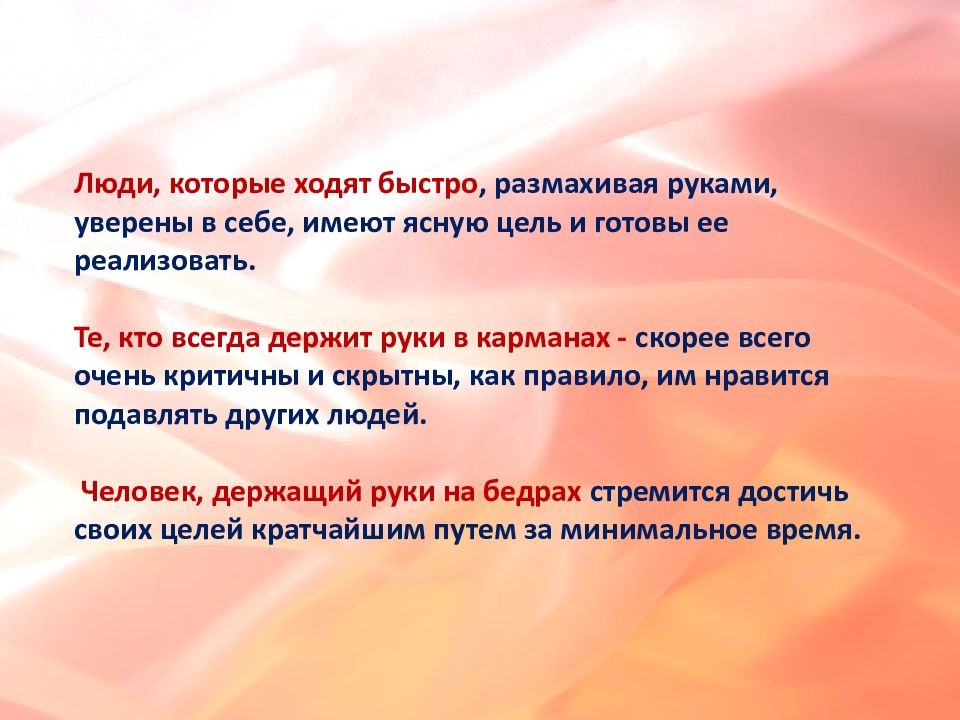 Люди, которые ходят быстро, размахивая руками, уверены в себе, имеют ясную цель и готовы ее реализовать.

Те, кто всегда держит руки в карманах - скорее всего очень критичны и скрытны, как правило, им нравится подавлять других людей.

Человек, держащий руки на бедрах стремится достичь своих целей кратчайшим путем за минимальное время.